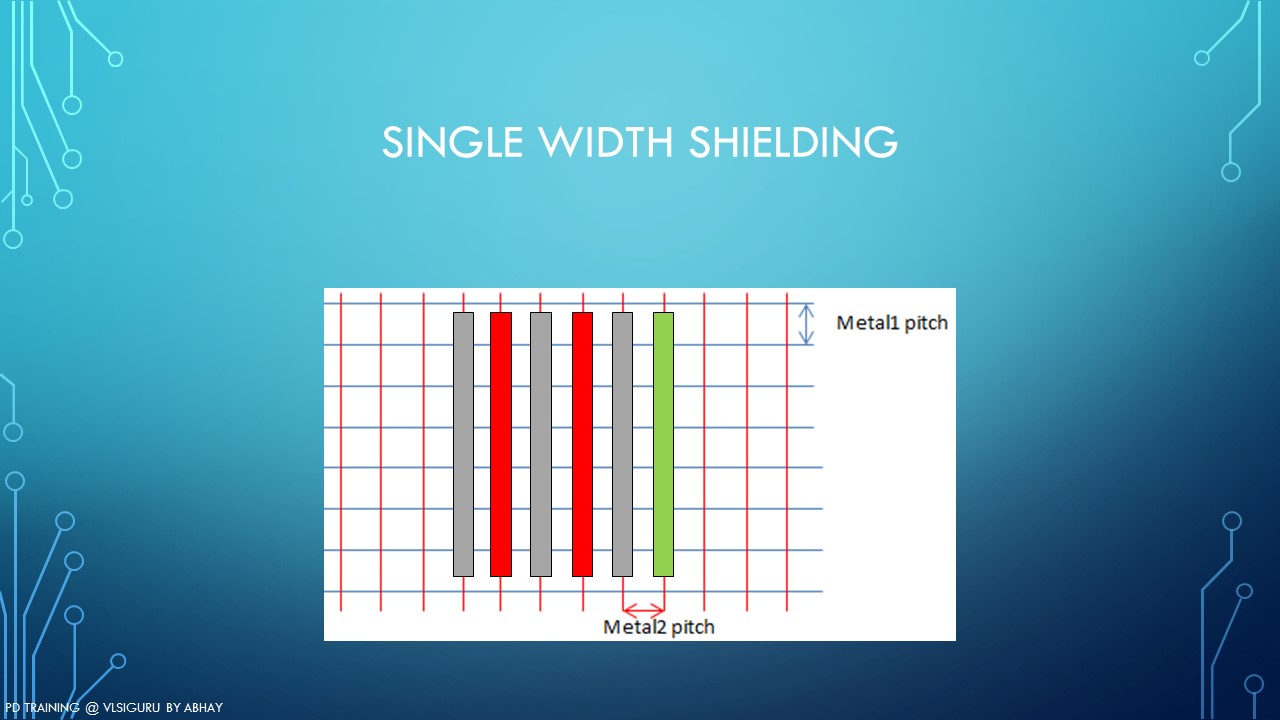 SINGLE WIDTH SHIELDING

Metal1 pitch

Metal2 pitch

PD TRAINING @ VLSIGURU BY ABHAY